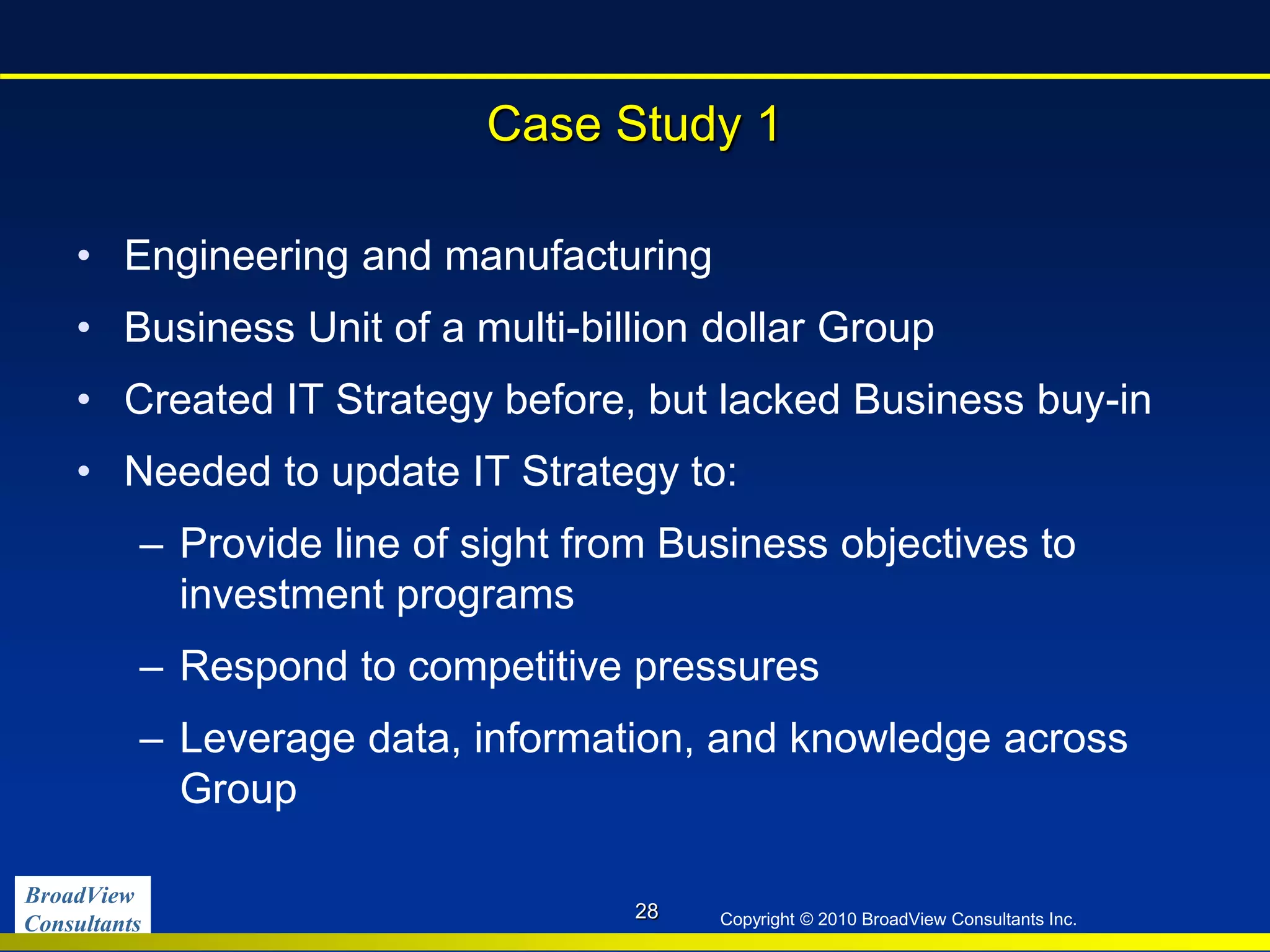 Case Study 1

• Engineering and manufacturing
• Business Unit of a multi-billion dollar Group
• Created IT Strategy before, but lacked Business buy-in
• Needed to update IT Strategy to:
– Provide line of sight from Business objectives to investment programs
– Respond to competitive pressures
– Leverage data, information, and knowledge across Group

BroadView Consultants

28

Copyright © 2010 BroadView Consultants Inc.